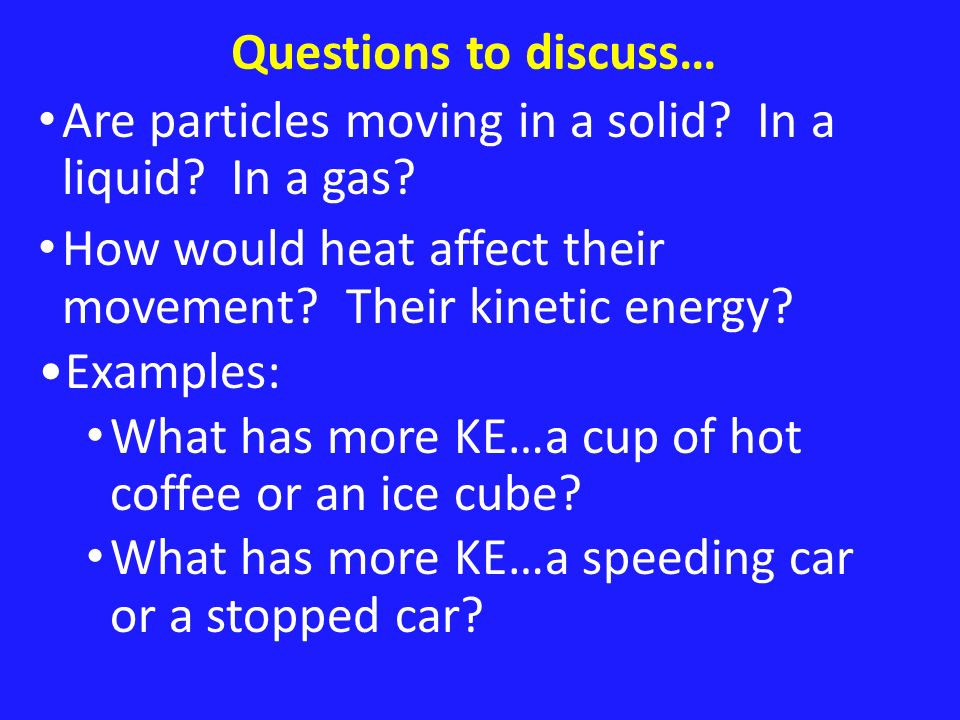 Questions to discuss…

• Are particles moving in a solid? In a liquid? In a gas?

• How would heat affect their movement? Their kinetic energy?

• Examples:

• What has more KE…a cup of hot coffee or an ice cube?

• What has more KE…a speeding car or a stopped car?